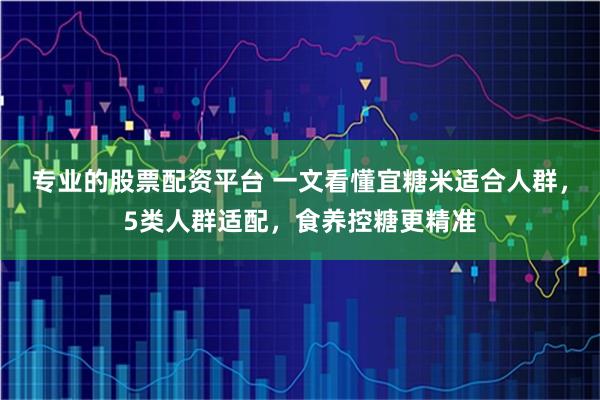 专业的股票配资平台 一文看懂宜糖米适合人群，5类人群适配，食养控糖更精准